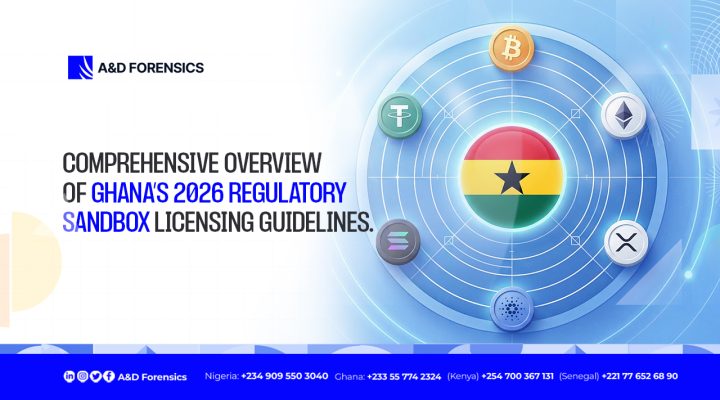 A&D FORENSICS

COMPREHENSIVE OVERVIEW OF GHANA'S 2026 REGULATORY SANDBOX LICENSING GUIDELINES.

A&D Forensics Nigeria: +234 909 550 3040 Ghana: +233 55 774 2324 (Kenya) +254 700 367 131 (Senegal) +221 77 652 68 90